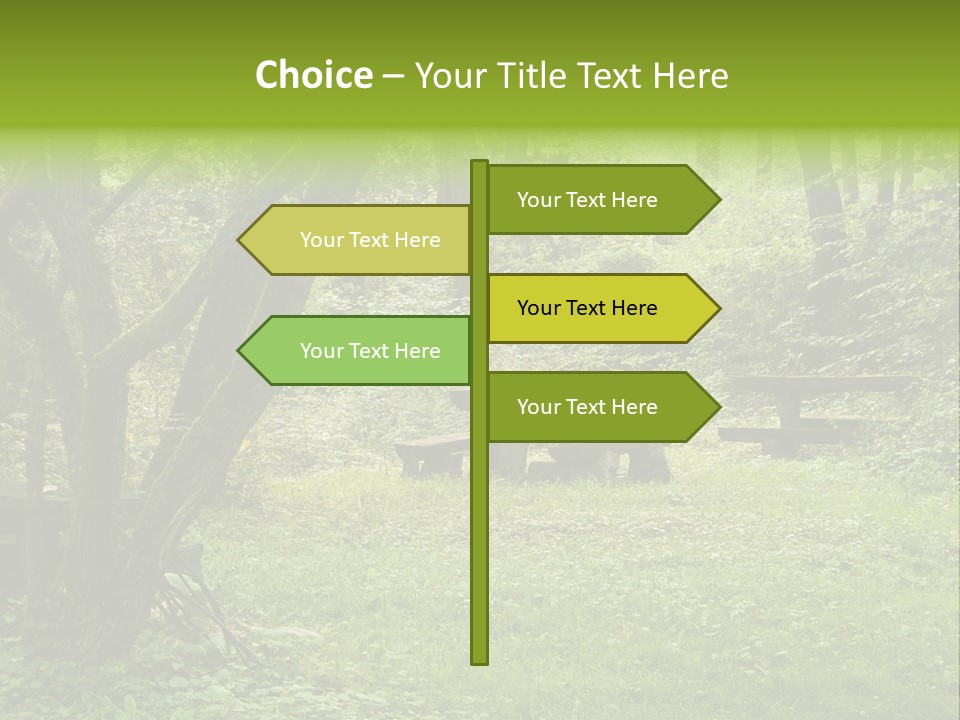 Choice – Your Title Text Here

Your Text Here

Your Text Here

Your Text Here

Your Text Here

Your Text Here